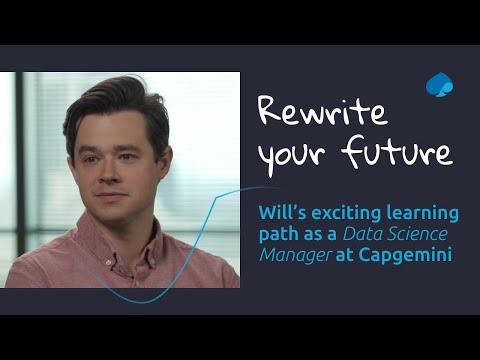 Rewrite your future

Will's exciting learning path as a Data Science Manager at Capgemini